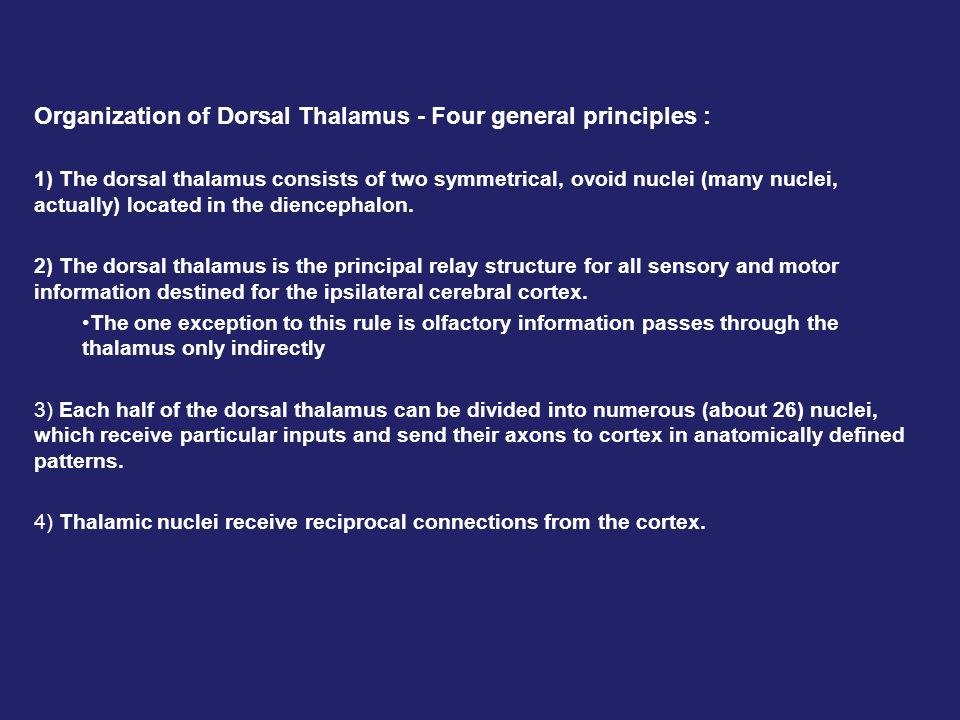 Organization of Dorsal Thalamus - Four general principles :

1) The dorsal thalamus consists of two symmetrical, ovoid nuclei (many nuclei, actually) located in the diencephalon.

2) The dorsal thalamus is the principal relay structure for all sensory and motor information destined for the ipsilateral cerebral cortex.

•The one exception to this rule is olfactory information passes through the thalamus only indirectly

3) Each half of the dorsal thalamus can be divided into numerous (about 26) nuclei, which receive particular inputs and send their axons to cortex in anatomically defined patterns.

4) Thalamic nuclei receive reciprocal connections from the cortex.